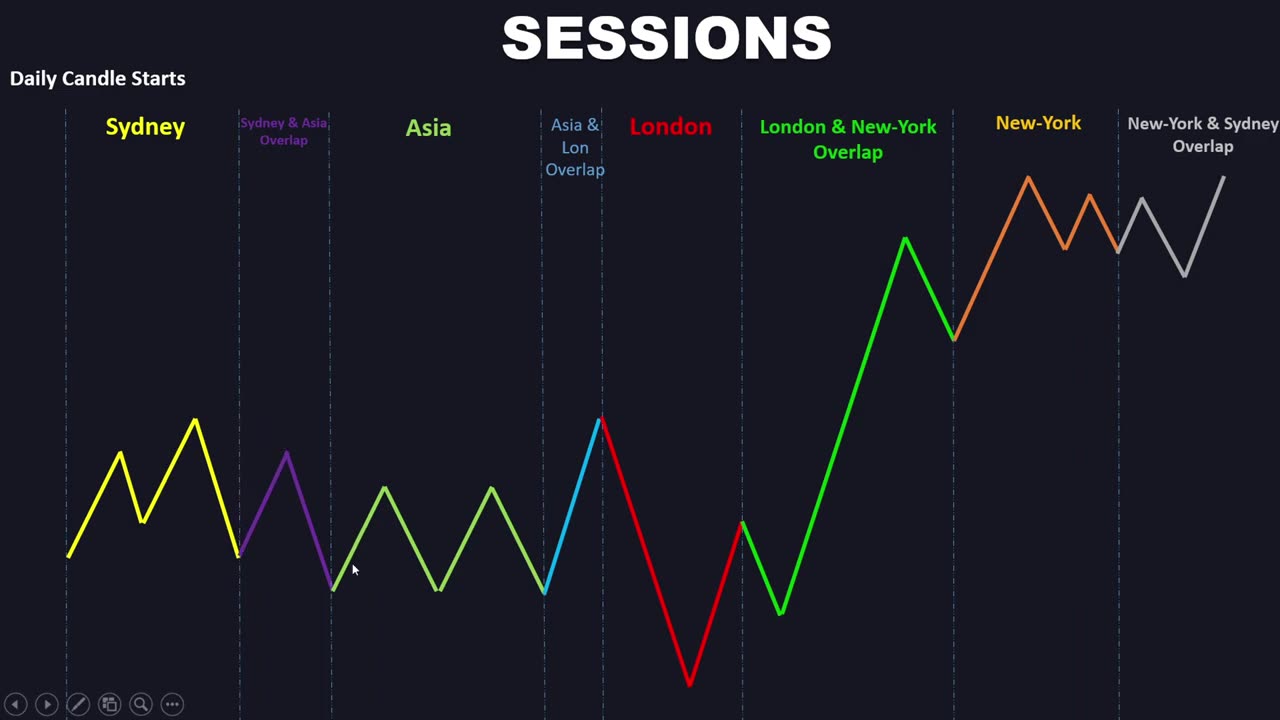 SESSIONS

Daily Candle Starts

Sydney

Sydney & Asia Overlap

Asia

Asia & Lon Overlap

London

London & New-York Overlap

New-York

New-York & Sydney Overlap